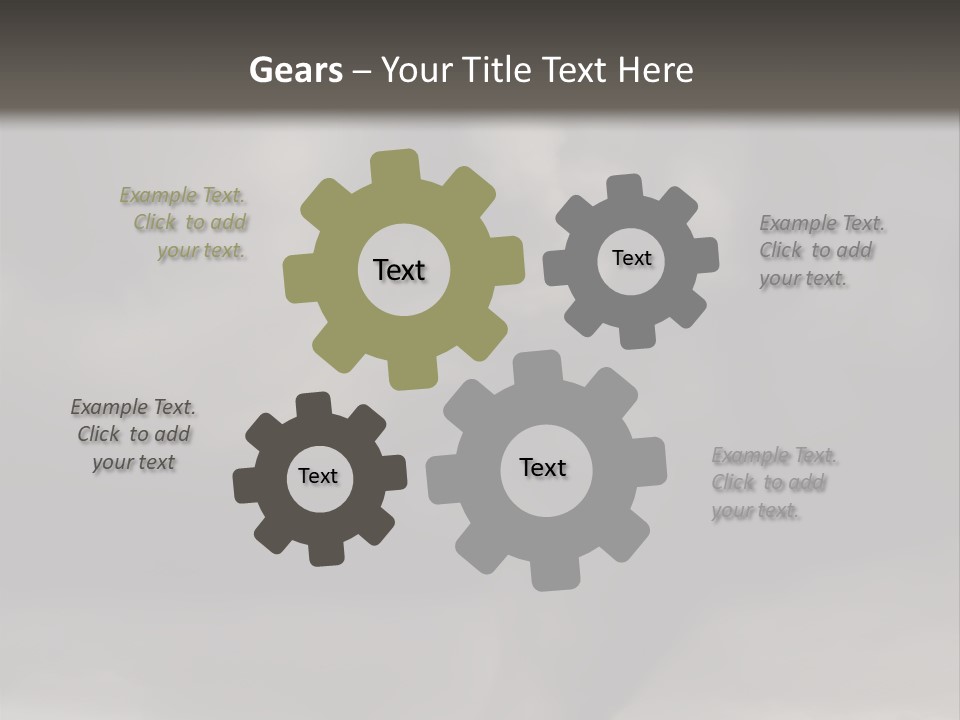 Gears – Your Title Text Here

Example Text. Click to add your text.

Text

Text

Example Text. Click to add your text.

Example Text. Click to add your text

Text

Text

Example Text. Click to add your text.